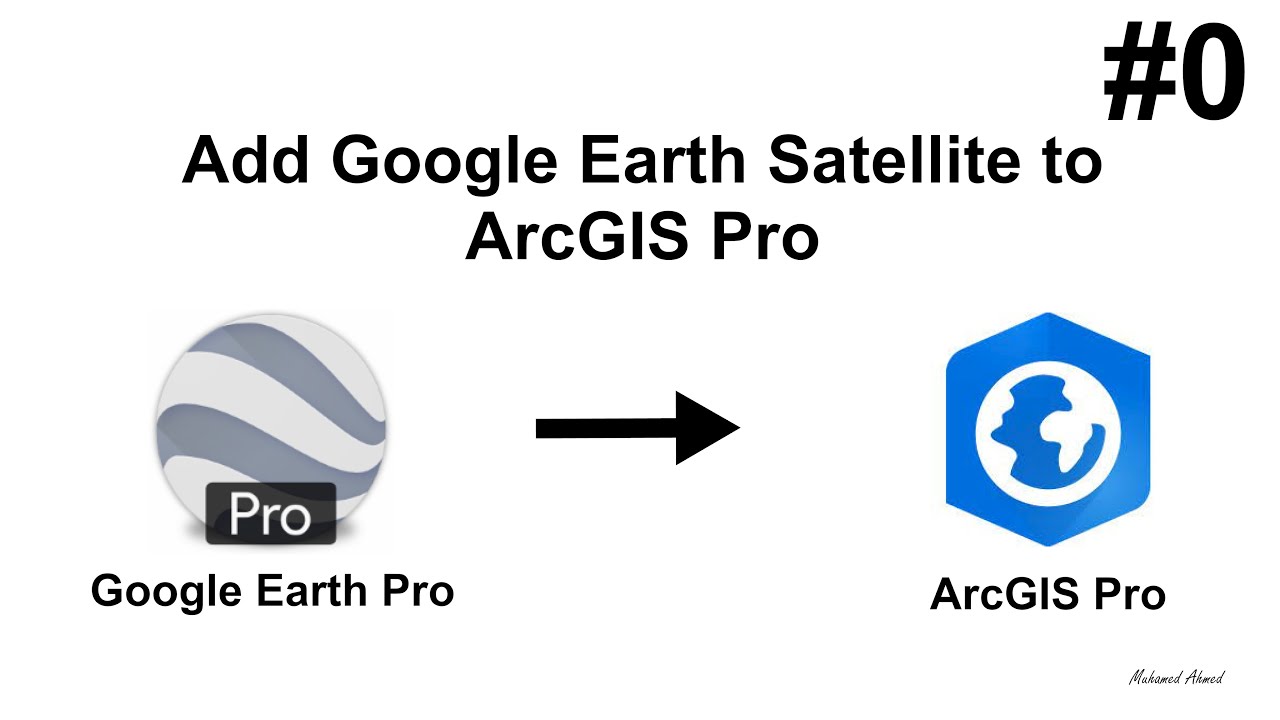 #0

Add Google Earth Satellite to ArcGIS Pro

Pro

Google Earth Pro

ArcGIS Pro

Muhamed Ahmed